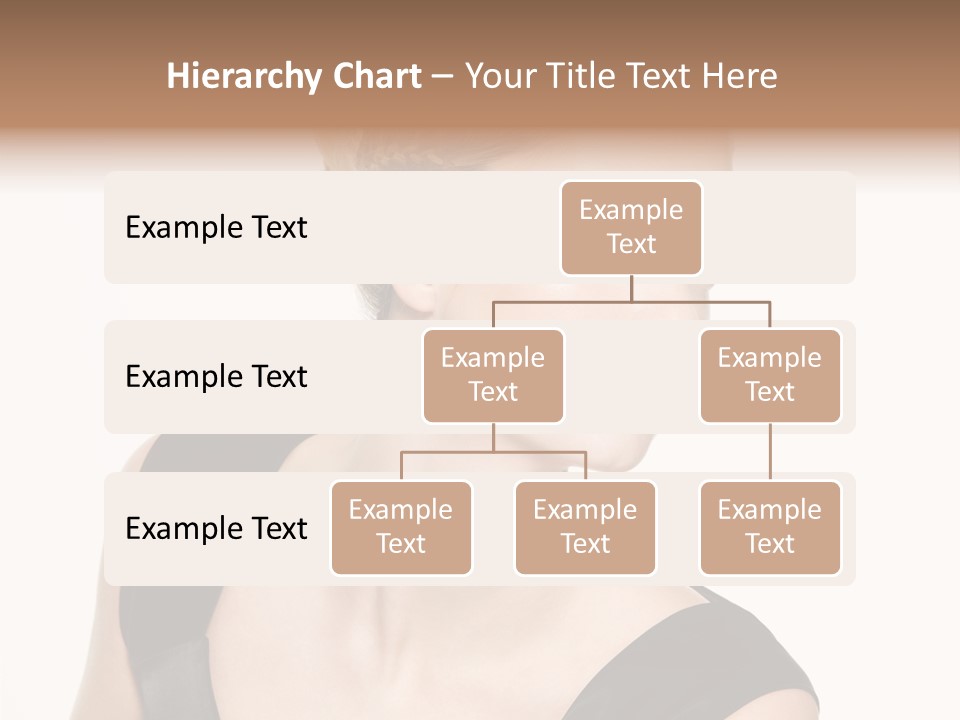 Hierarchy Chart – Your Title Text Here

Example Text

Example Text

Example Text

Example Text

Example Text

Example Text

Example Text

Example Text

Example Text